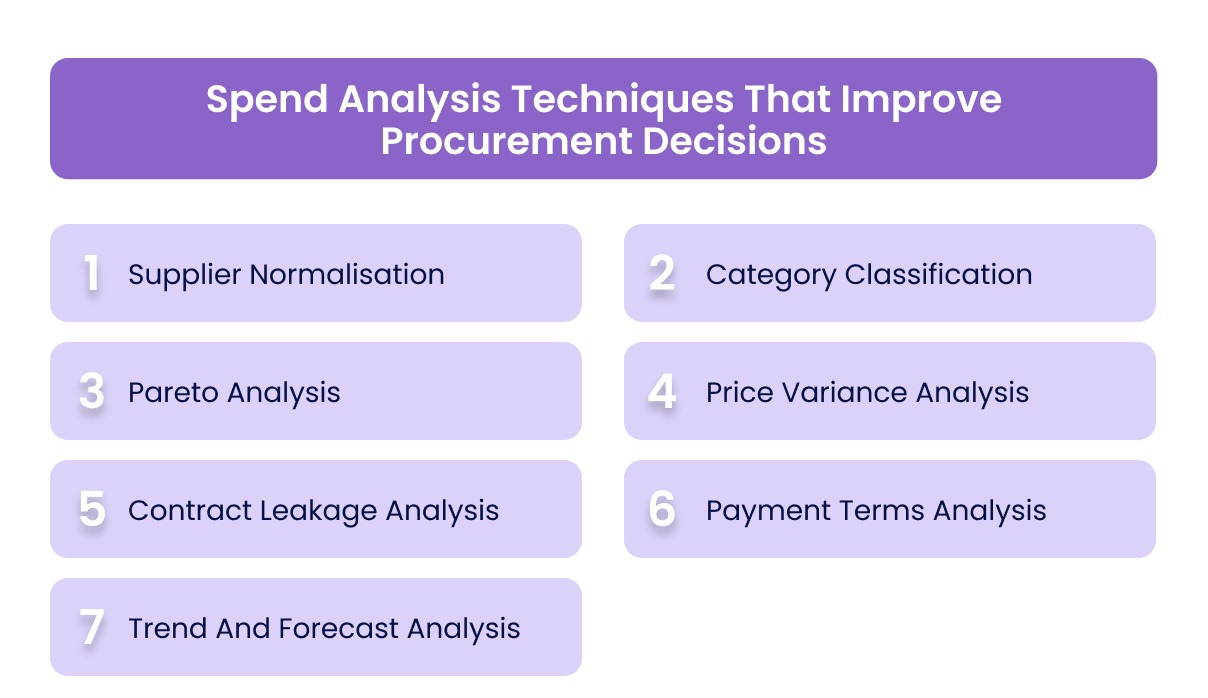 Spend Analysis Techniques That Improve Procurement Decisions

1 Supplier Normalisation

2 Category Classification

3 Pareto Analysis

4 Price Variance Analysis

5 Contract Leakage Analysis

6 Payment Terms Analysis

7 Trend And Forecast Analysis